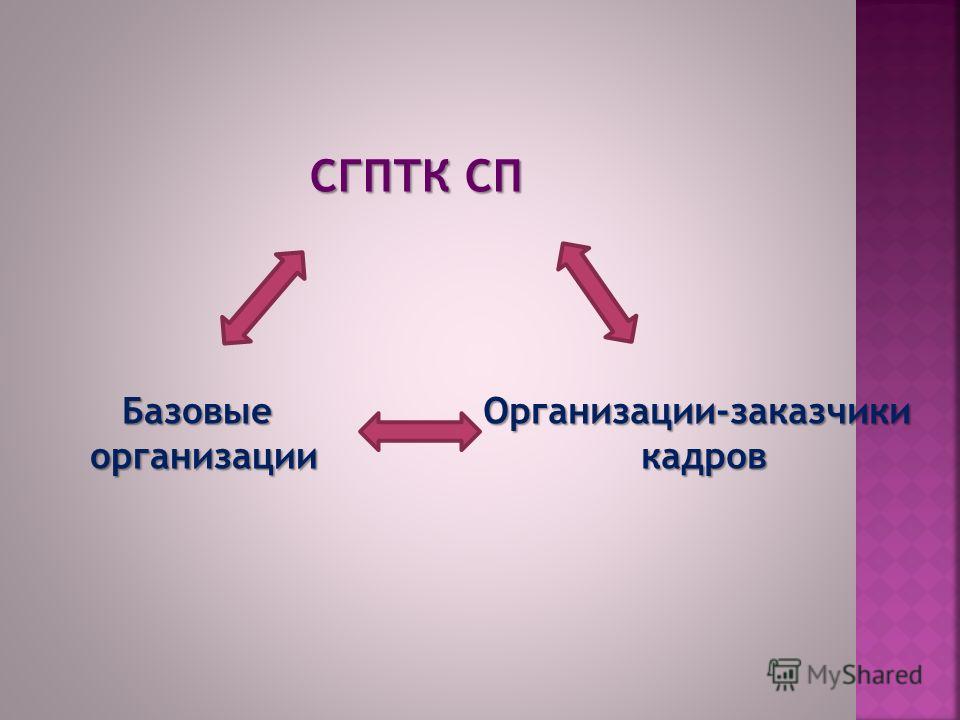 СГПТК СП

Базовые организации

Организации-заказчики кадров

MyShared